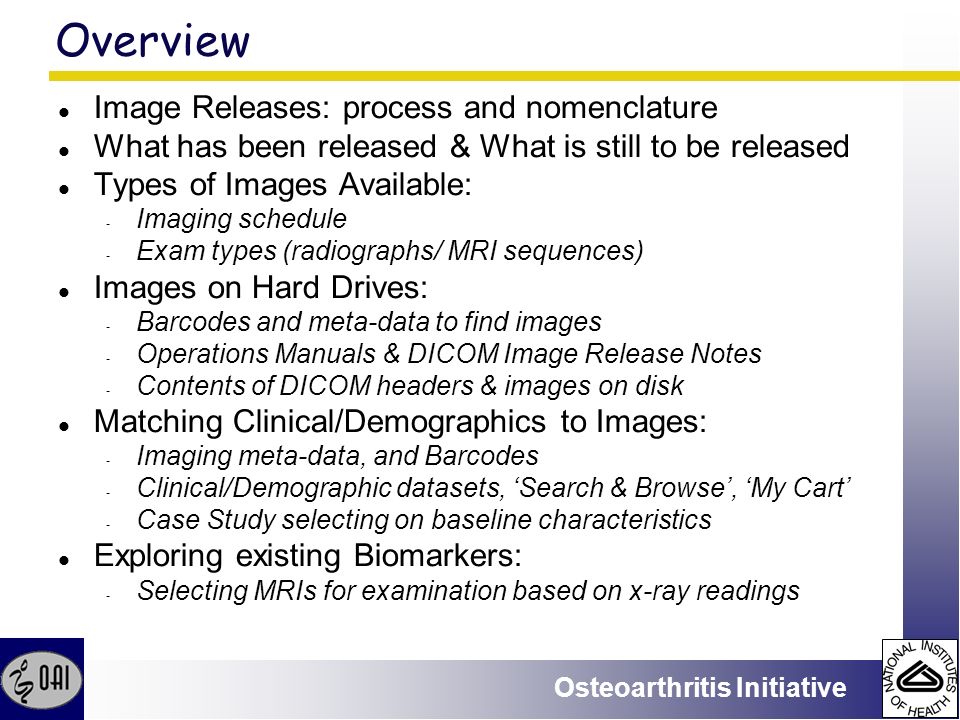 Overview

- Image Releases: process and nomenclature
- What has been released & What is still to be released
- Types of Images Available:
  - Imaging schedule
  - Exam types (radiographs/ MRI sequences)
- Images on Hard Drives:
  - Barcodes and meta-data to find images
  - Operations Manuals & DICOM Image Release Notes
  - Contents of DICOM headers & images on disk
- Matching Clinical/Demographics to Images:
  - Imaging meta-data, and Barcodes
  - Clinical/Demographic datasets, ‘Search & Browse’, ‘My Cart’
  - Case Study selecting on baseline characteristics
- Exploring existing Biomarkers:
  - Selecting MRIs for examination based on x-ray readings

OAI

Osteoarthritis Initiative

NATIONAL INSTITUTES OF HEALTH